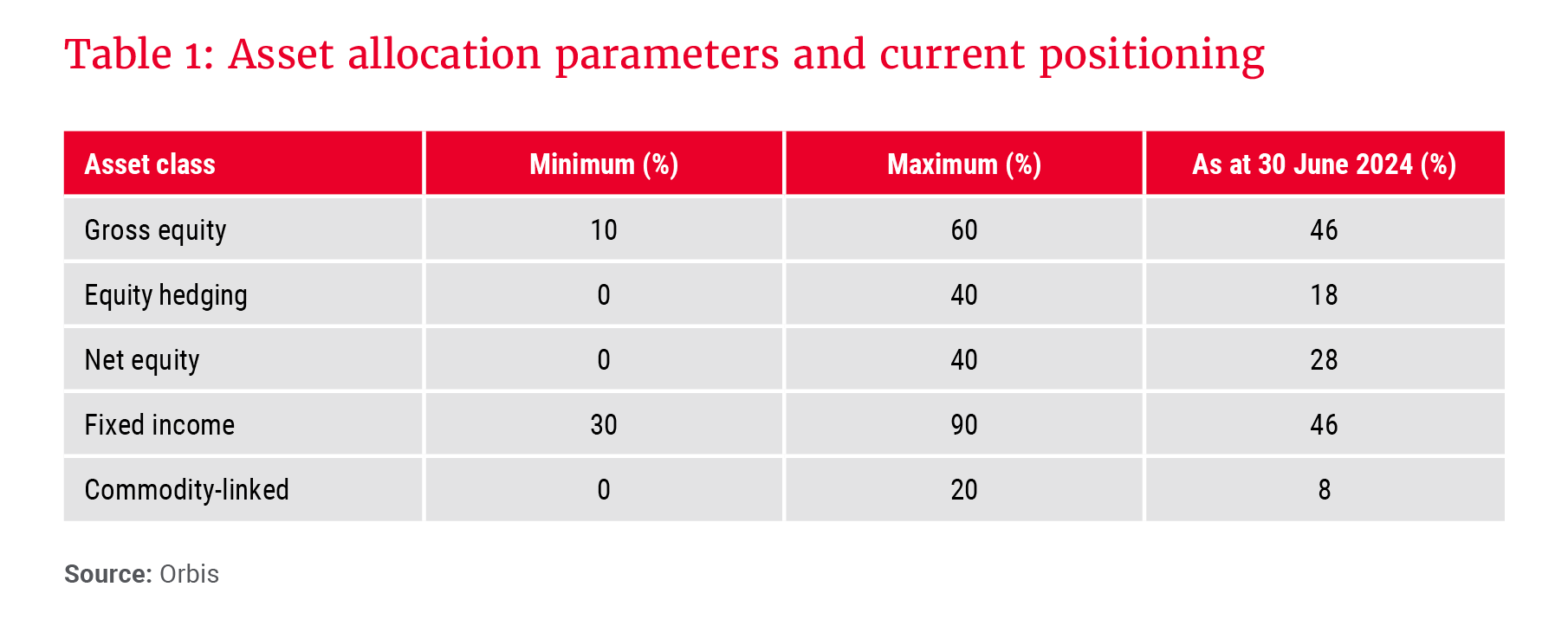 Table 1: Asset allocation parameters and current positioning

| Asset class | Minimum (%) | Maximum (%) | As at 30 June 2024 (%) |
|---|---|---|---|
| Gross equity | 10 | 60 | 46 |
| Equity hedging | 0 | 40 | 18 |
| Net equity | 0 | 40 | 28 |
| Fixed income | 30 | 90 | 46 |
| Commodity-linked | 0 | 20 | 8 |

Source: Orbis